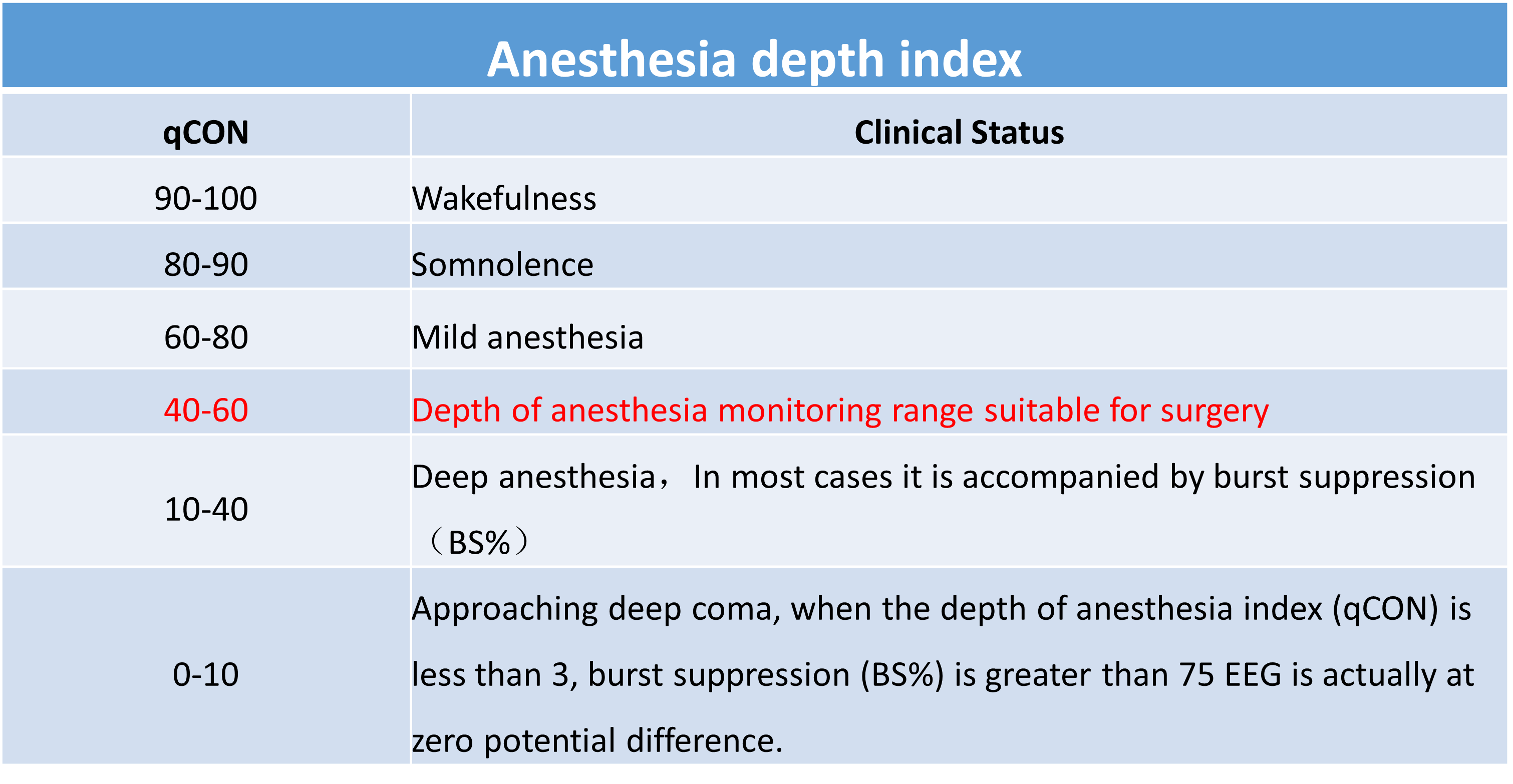 Anesthesia depth index

| qCON | Clinical Status |
|---|---|
| 90-100 | Wakefulness |
| 80-90 | Somnolence |
| 60-80 | Mild anesthesia |
| 40-60 | Depth of anesthesia monitoring range suitable for surgery |
| 10-40 | Deep anesthesia， In most cases it is accompanied by burst suppression （BS%） |
| 0-10 | Approaching deep coma, when the depth of anesthesia index (qCON) is less than 3, burst suppression (BS%) is greater than 75 EEG is actually at zero potential difference. |